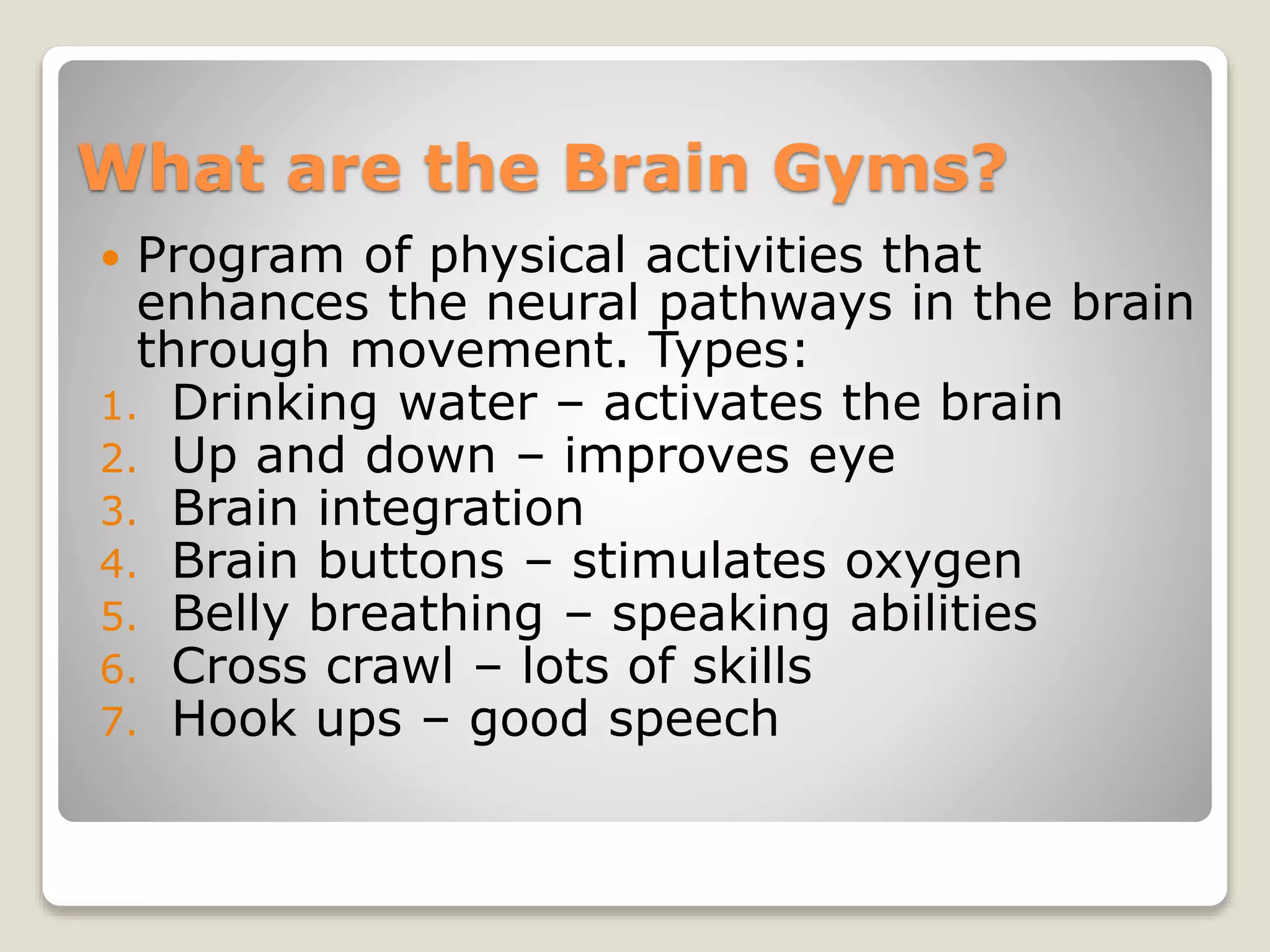 What are the Brain Gyms?

• Program of physical activities that enhances the neural pathways in the brain through movement. Types:

1. Drinking water – activates the brain
2. Up and down – improves eye
3. Brain integration
4. Brain buttons – stimulates oxygen
5. Belly breathing – speaking abilities
6. Cross crawl – lots of skills
7. Hook ups – good speech